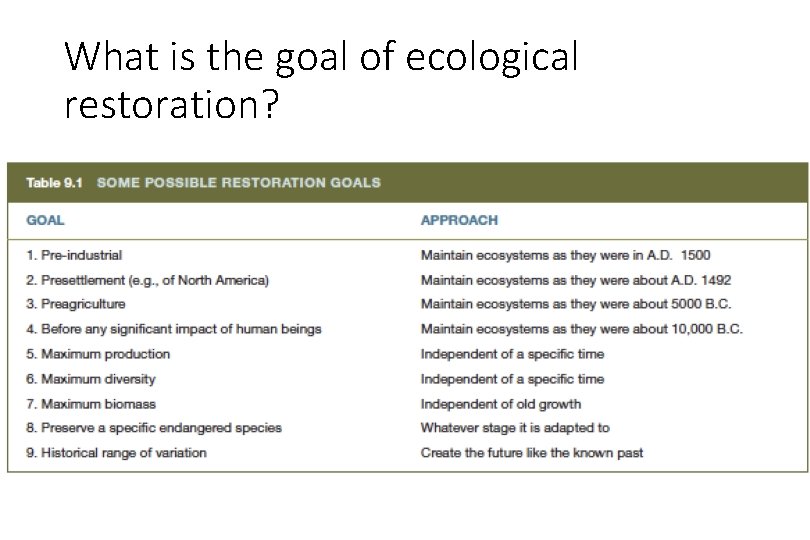 What is the goal of ecological restoration?

Table 9.1 SOME POSSIBLE RESTORATION GOALS

| GOAL | APPROACH |
|---|---|
| 1. Pre-industrial | Maintain ecosystems as they were in A.D. 1500 |
| 2. Presettlement (e.g., of North America) | Maintain ecosystems as they were about A.D. 1492 |
| 3. Preagriculture | Maintain ecosystems as they were about 5000 B.C. |
| 4. Before any significant impact of human beings | Maintain ecosystems as they were about 10,000 B.C. |
| 5. Maximum production | Independent of a specific time |
| 6. Maximum diversity | Independent of a specific time |
| 7. Maximum biomass | Independent of old growth |
| 8. Preserve a specific endangered species | Whatever stage it is adapted to |
| 9. Historical range of variation | Create the future like the known past |